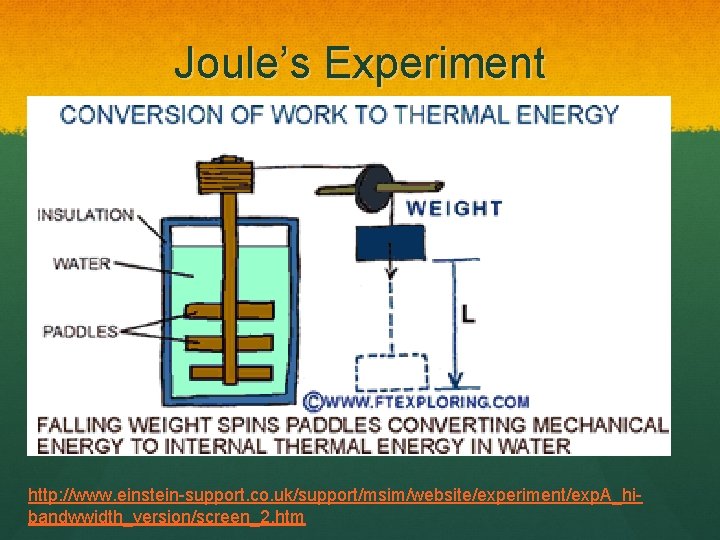 Joule's Experiment

CONVERSION OF WORK TO THERMAL ENERGY

INSULATION

WATER

PADDLES

WEIGHT

L

©WWW.FTEXPLORING.COM

FALLING WEIGHT SPINS PADDLES CONVERTING MECHANICAL ENERGY TO INTERNAL THERMAL ENERGY IN WATER

http://www.einstein-support.co.uk/support/msim/website/experiment/expA_hi-bandwwidth_version/screen_2.htm